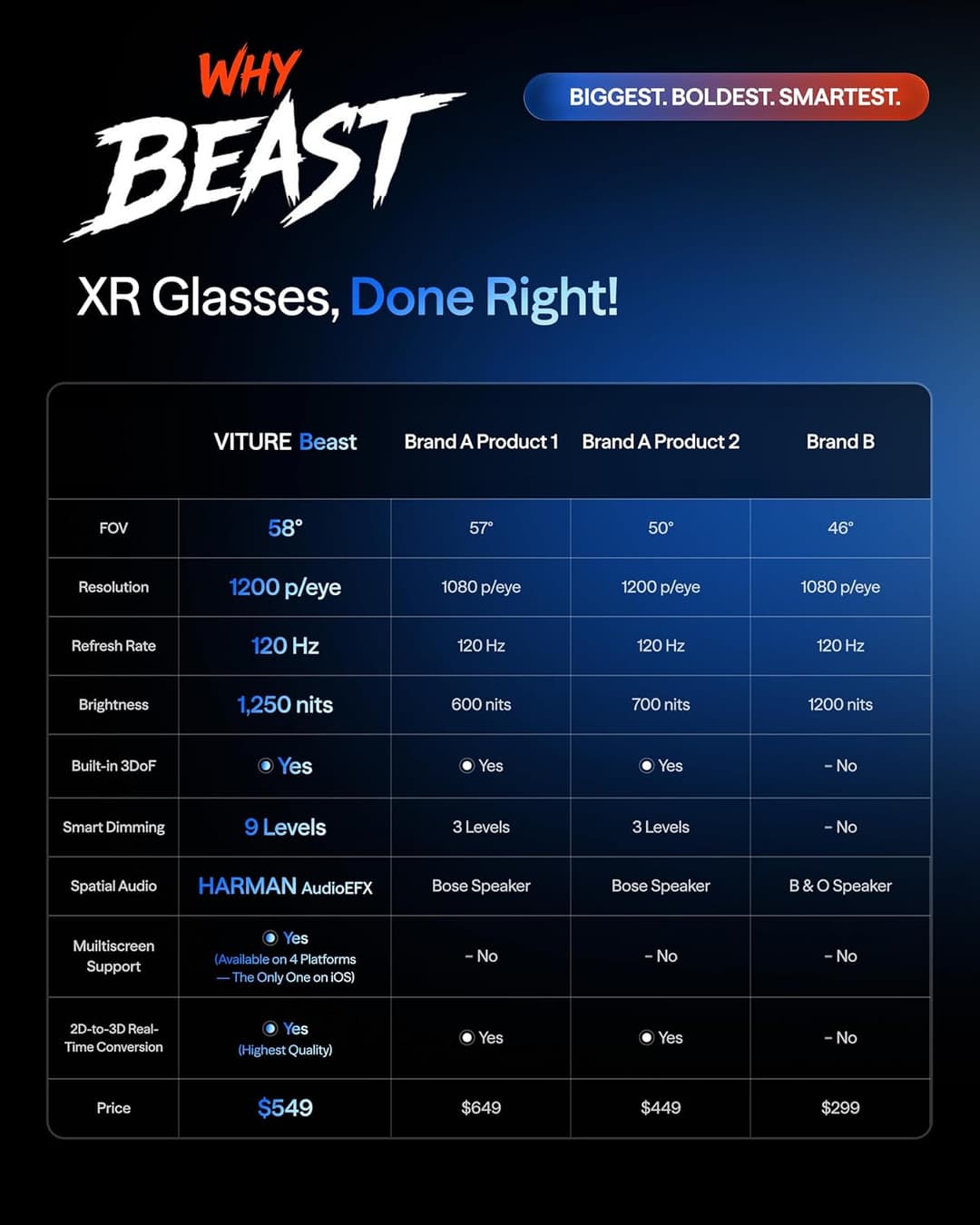 WHY BEAST

BIGGEST. BOLDEST. SMARTEST.

XR Glasses, Done Right!

| | VITURE Beast | Brand A Product 1 | Brand A Product 2 | Brand B |
|---|---|---|---|---|
| FOV | 58° | 57° | 50° | 46° |
| Resolution | 1200 p/eye | 1080 p/eye | 1200 p/eye | 1080 p/eye |
| Refresh Rate | 120 Hz | 120 Hz | 120 Hz | 120 Hz |
| Brightness | 1,250 nits | 600 nits | 700 nits | 1200 nits |
| Built-in 3DoF | Yes | Yes | Yes | – No |
| Smart Dimming | 9 Levels | 3 Levels | 3 Levels | – No |
| Spatial Audio | HARMAN AudioEFX | Bose Speaker | Bose Speaker | B & O Speaker |
| Muiltiscreen Support | Yes (Available on 4 Platforms — The Only One on iOS) | – No | – No | – No |
| 2D-to-3D Real-Time Conversion | Yes (Highest Quality) | Yes | Yes | – No |
| Price | $549 | $649 | $449 | $299 |